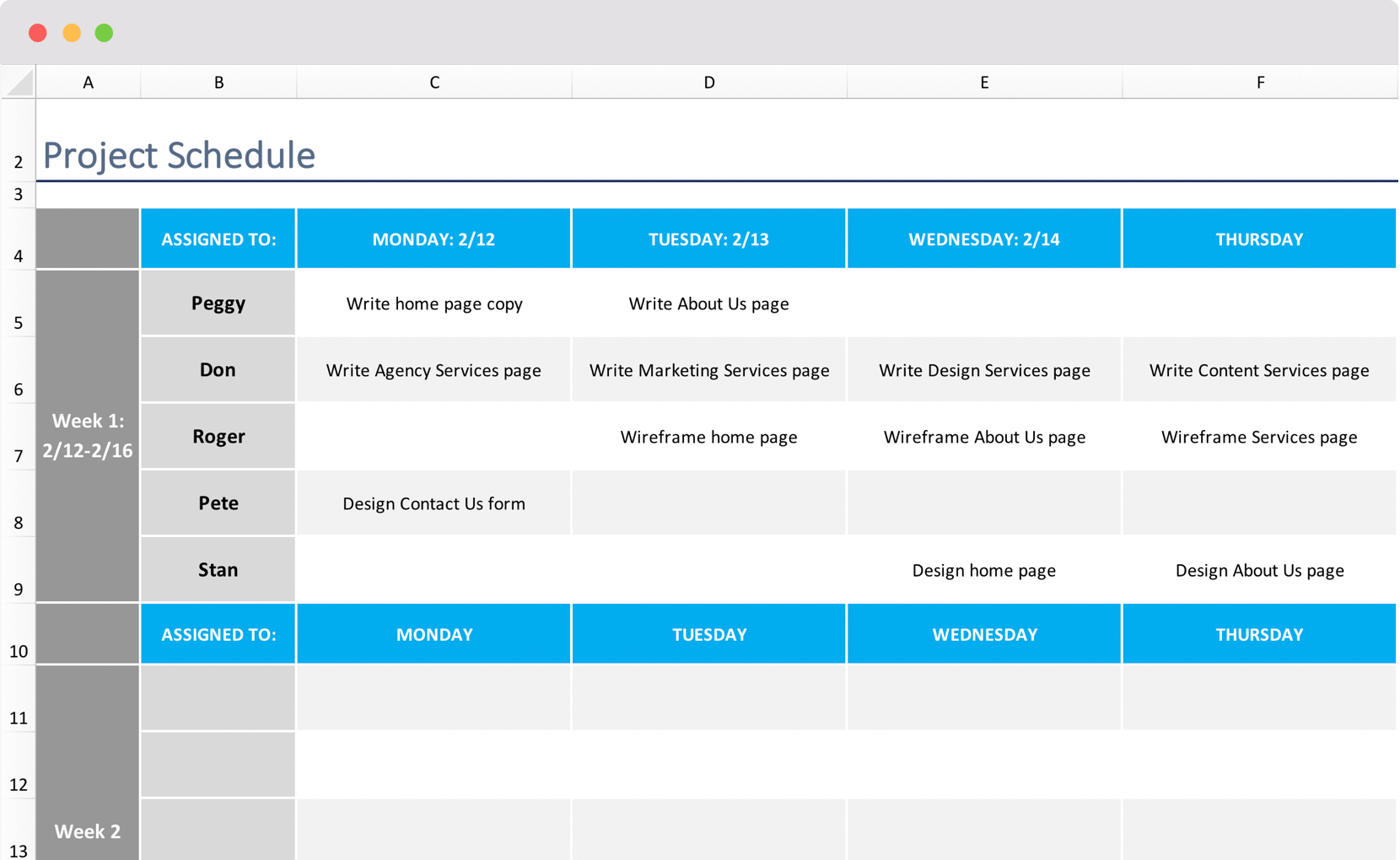 | | A | B | C | D | E | F |
|---|---|---|---|---|---|---|
| 2 | Project Schedule | | | | | |
| 3 | | | | | | |
| 4 | | ASSIGNED TO: | MONDAY: 2/12 | TUESDAY: 2/13 | WEDNESDAY: 2/14 | THURSDAY |
| 5 | Week 1: 2/12-2/16 | Peggy | Write home page copy | Write About Us page | | |
| 6 | | Don | Write Agency Services page | Write Marketing Services page | Write Design Services page | Write Content Services page |
| 7 | | Roger | | Wireframe home page | Wireframe About Us page | Wireframe Services page |
| 8 | | Pete | Design Contact Us form | | | |
| 9 | | Stan | | | Design home page | Design About Us page |
| 10 | | ASSIGNED TO: | MONDAY | TUESDAY | WEDNESDAY | THURSDAY |
| 11 | Week 2 | | | | | |
| 12 | | | | | | |
| 13 | | | | | | |